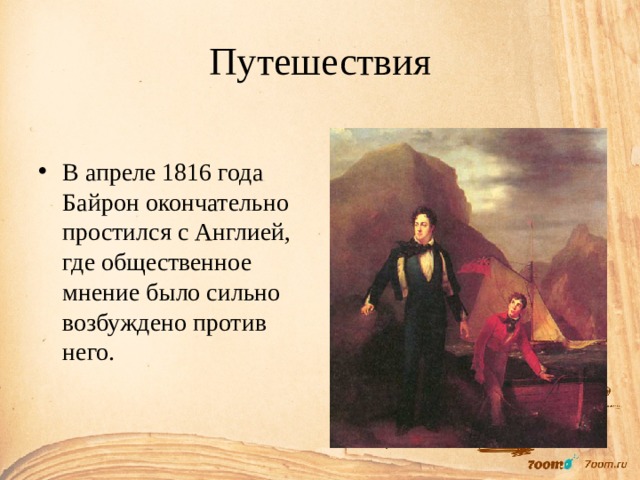 Путешествия

• В апреле 1816 года Байрон окончательно простился с Англией, где общественное мнение было сильно возбуждено против него.

7oom 7oom.ru